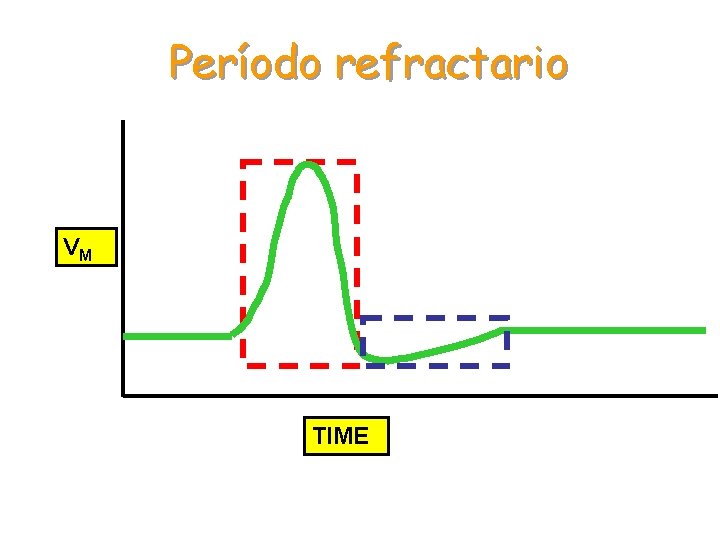 Período refractario

$V_M$

TIME